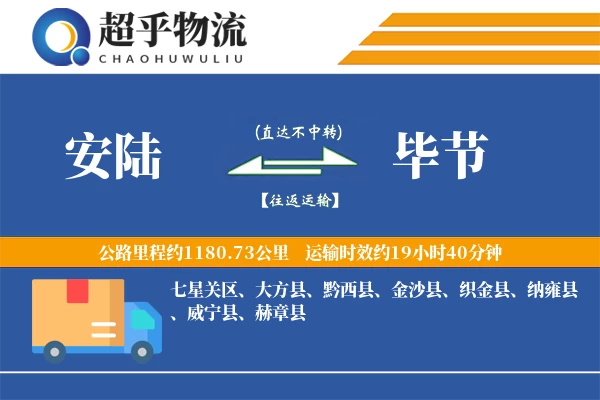 超乎物流
CHAOHUWULIU

安陆

(直达不中转)

【往返运输】

毕节

公路里程约1180.73公里 运输时效约19小时40分钟

七星关区、大方县、黔西县、金沙县、织金县、纳雍县、威宁县、赫章县